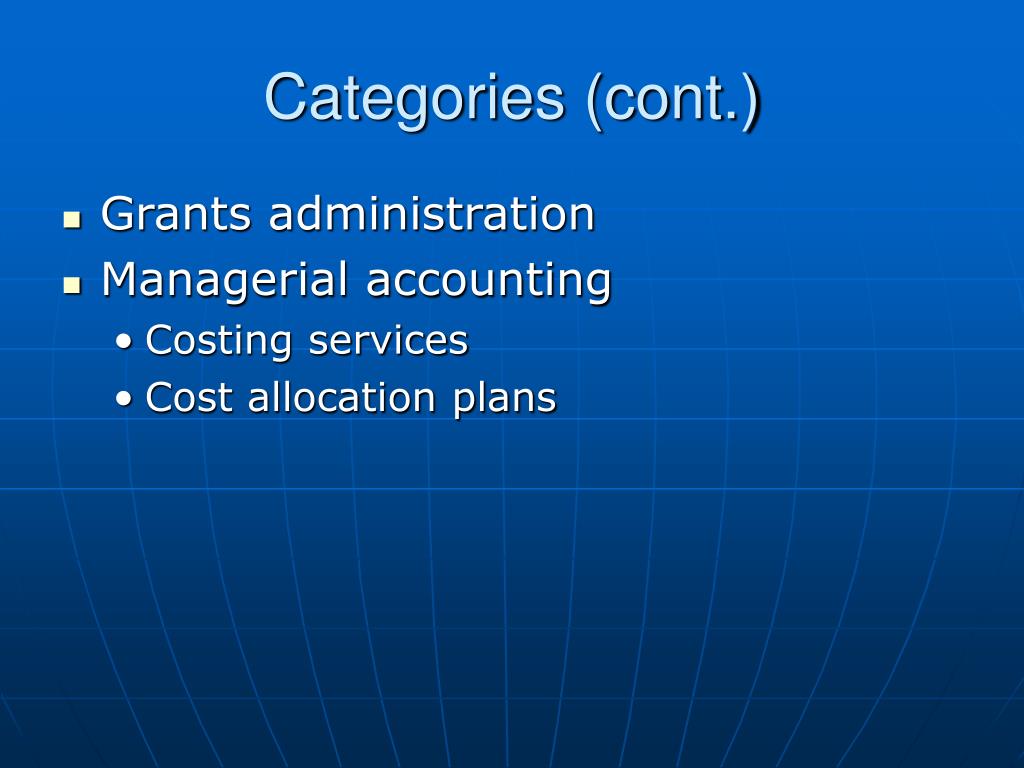 Categories (cont.)

- Grants administration
- Managerial accounting
  - Costing services
  - Cost allocation plans